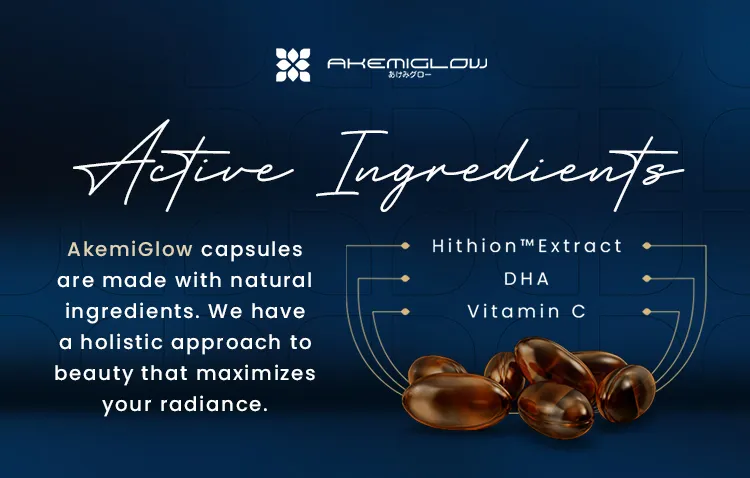 AKEMIGLOW
あけみグロー

Active Ingredients

AkemiGlow capsules are made with natural ingredients. We have a holistic approach to beauty that maximizes your radiance.

Hithion™Extract
DHA
Vitamin C